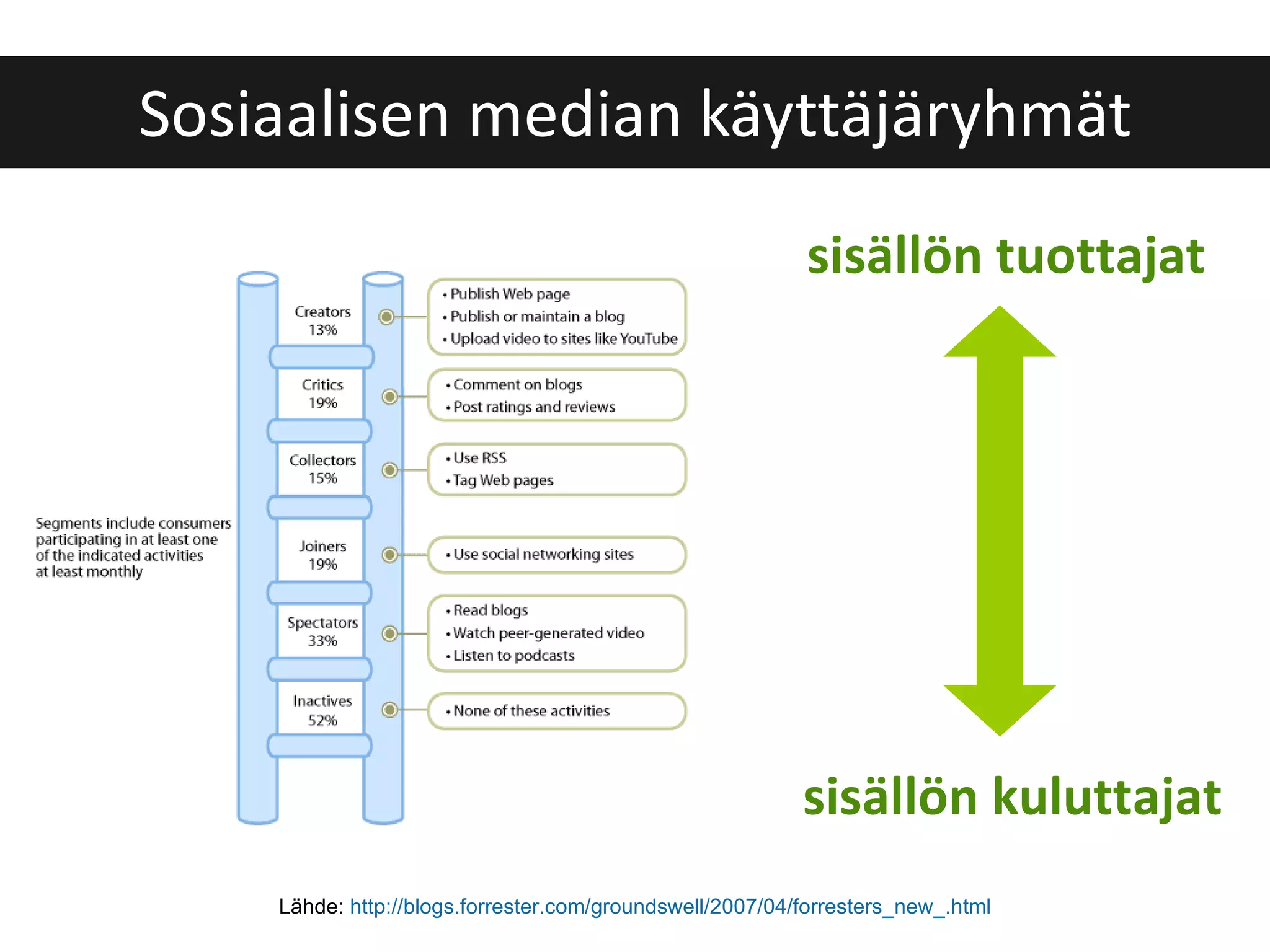 Sosiaalisen median käyttäjäryhmät

Segments include consumers participating in at least one of the indicated activities at least monthly

Creators
13%

• Publish Web page
• Publish or maintain a blog
• Upload video to sites like YouTube

Critics
19%

• Comment on blogs
• Post ratings and reviews

Collectors
15%

• Use RSS
• Tag Web pages

Joiners
19%

• Use social networking sites

Spectators
33%

• Read blogs
• Watch peer-generated video
• Listen to podcasts

Inactives
52%

• None of these activities

sisällön tuottajat

sisällön kuluttajat

Lähde: http://blogs.forrester.com/groundswell/2007/04/forresters_new_.html